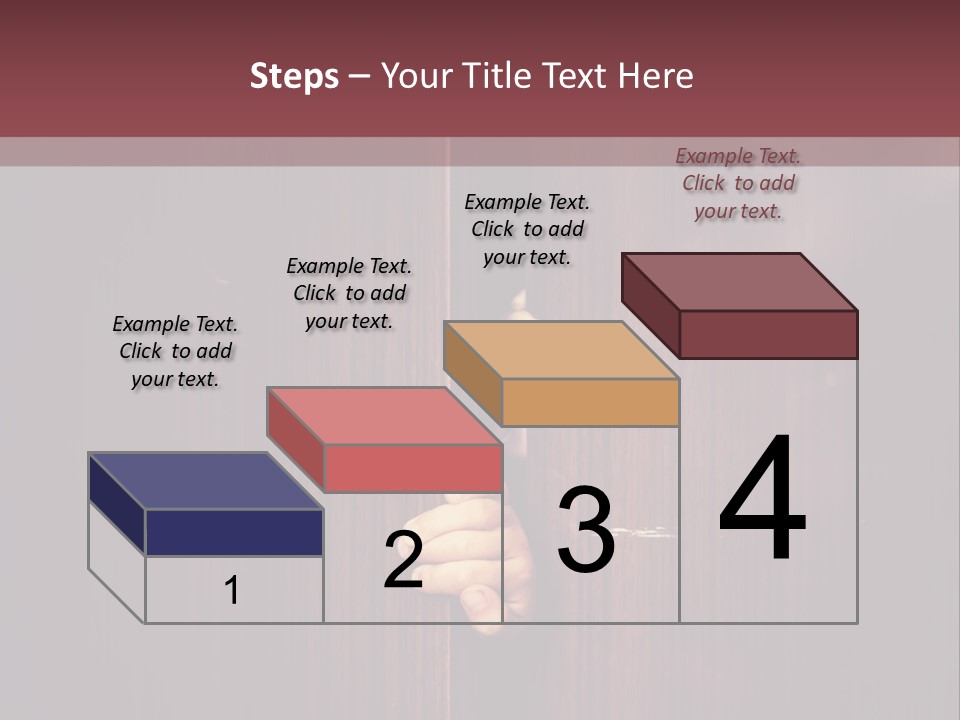 Steps – Your Title Text Here

Example Text. Click to add your text.

Example Text. Click to add your text.

Example Text. Click to add your text.

Example Text. Click to add your text.

1

2

3

4